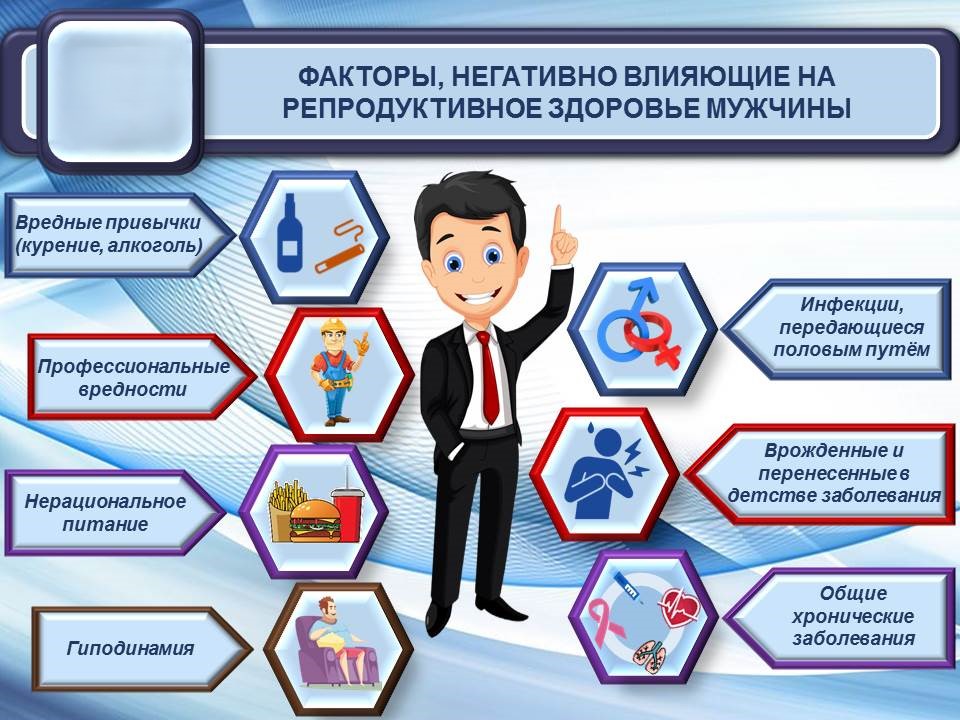 ФАКТОРЫ, НЕГАТИВНО ВЛИЯЮЩИЕ НА РЕПРОДУКТИВНОЕ ЗДОРОВЬЕ МУЖЧИНЫ

Вредные привычки (курение, алкоголь)

Профессиональные вредности

Нерациональное питание

Гиподинамия

Инфекции, передающиеся половым путём

Врожденные и перенесенные в детстве заболевания

Общие хронические заболевания